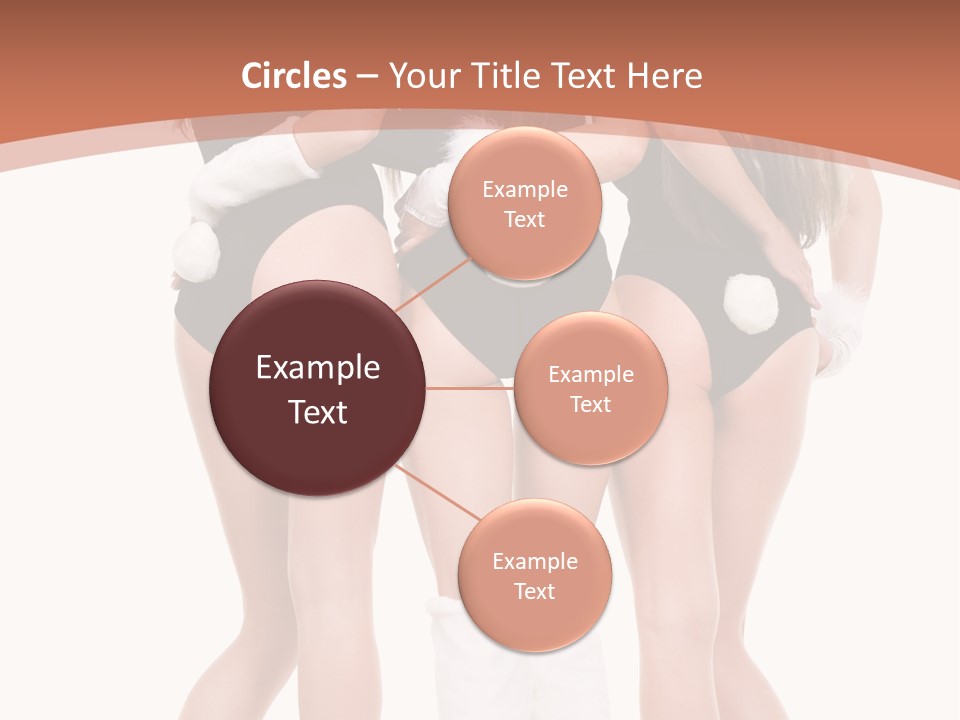 Circles – Your Title Text Here

Example Text

Example Text

Example Text

Example Text